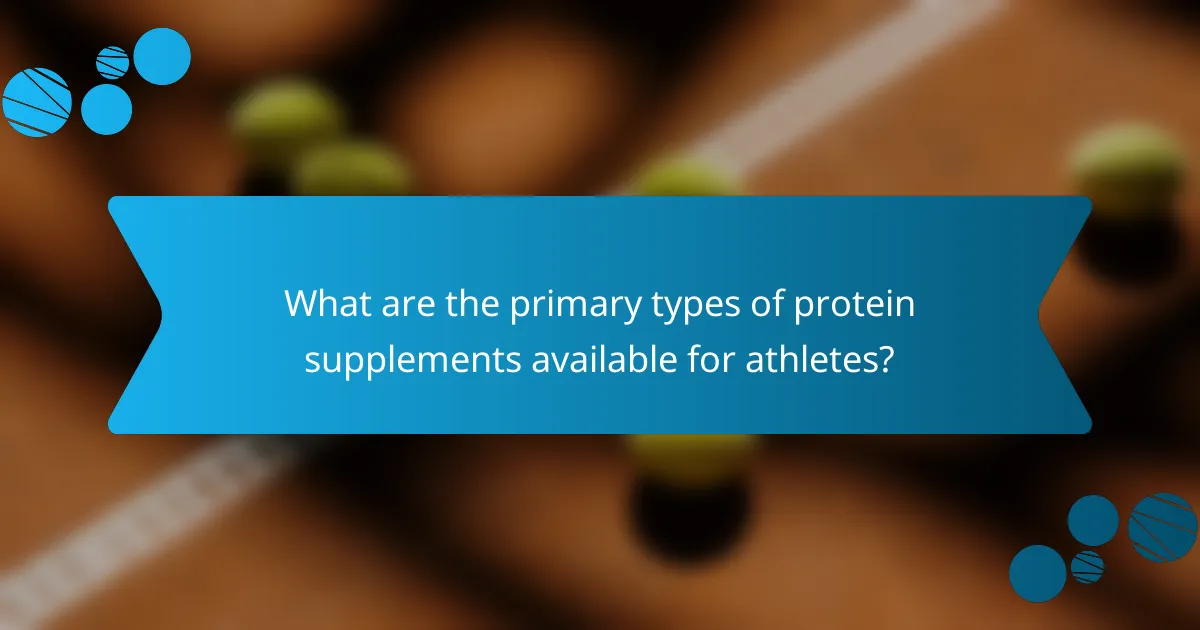 What are the primary types of protein supplements available for athletes?